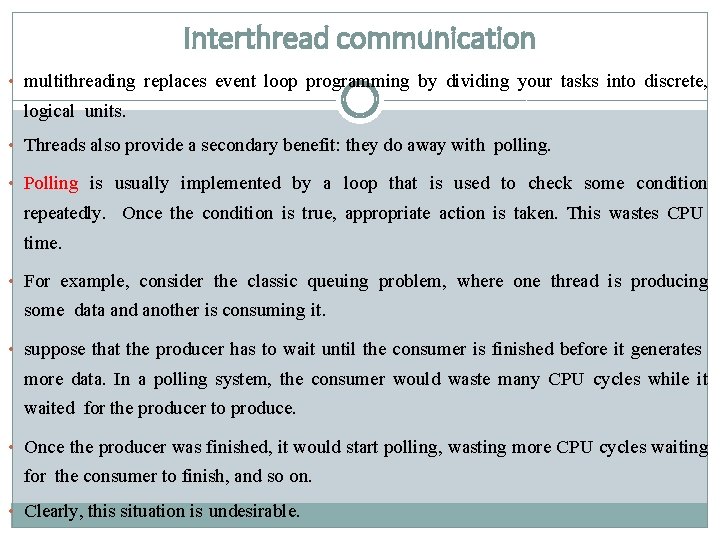 Interthread communication

• multithreading replaces event loop programming by dividing your tasks into discrete, logical units.

• Threads also provide a secondary benefit: they do away with polling.

• Polling is usually implemented by a loop that is used to check some condition repeatedly. Once the condition is true, appropriate action is taken. This wastes CPU time.

• For example, consider the classic queuing problem, where one thread is producing some data and another is consuming it.

• suppose that the producer has to wait until the consumer is finished before it generates more data. In a polling system, the consumer would waste many CPU cycles while it waited for the producer to produce.

• Once the producer was finished, it would start polling, wasting more CPU cycles waiting for the consumer to finish, and so on.

• Clearly, this situation is undesirable.